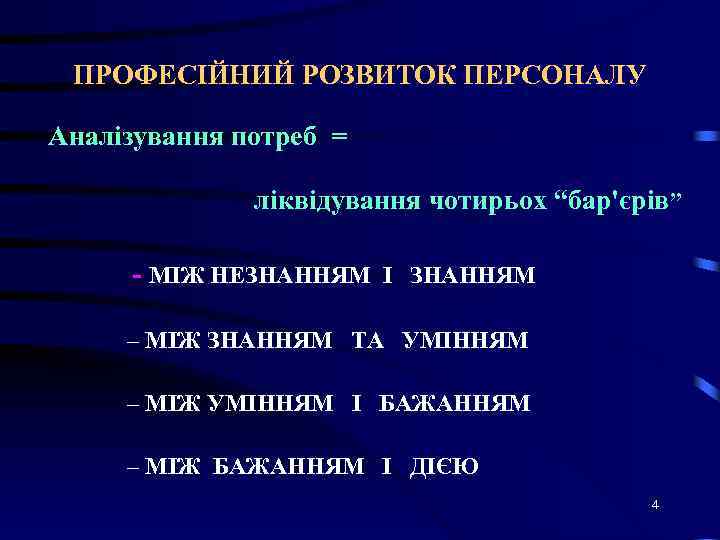 ПРОФЕСІЙНИЙ РОЗВИТОК ПЕРСОНАЛУ

Аналізування потреб =

ліквідування чотирьох “бар'єрів”

- МІЖ НЕЗНАННЯМ І ЗНАННЯМ

– МІЖ ЗНАННЯМ ТА УМІННЯМ

– МІЖ УМІННЯМ І БАЖАННЯМ

– МІЖ БАЖАННЯМ І ДІЄЮ

4